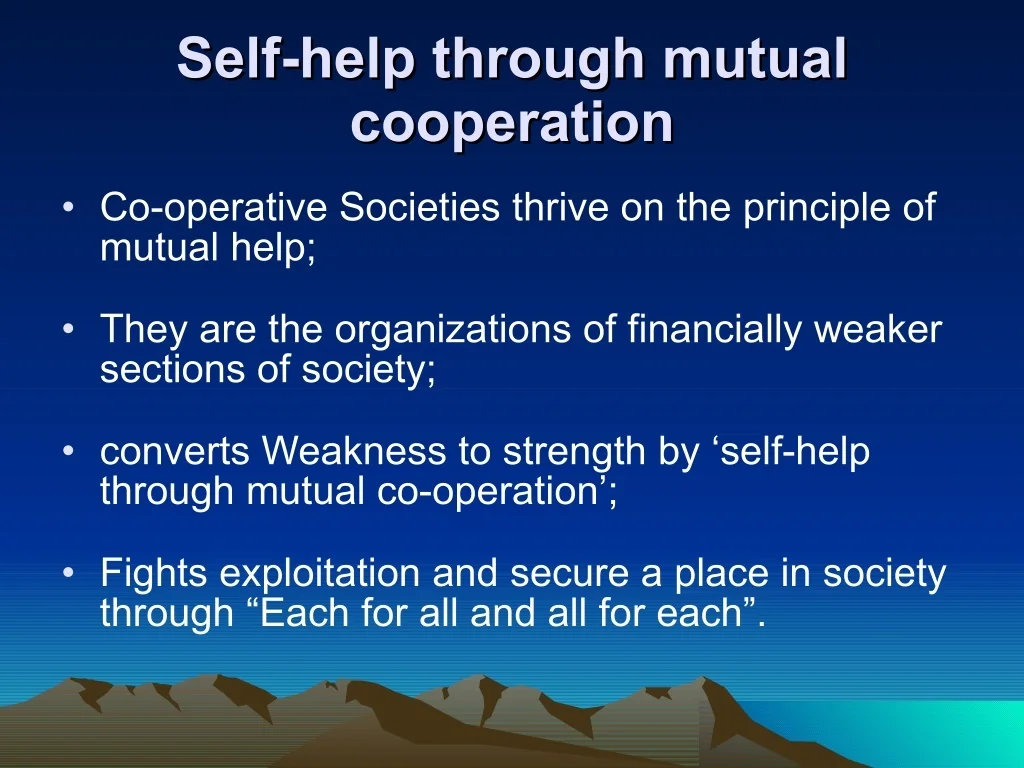 Self-help through mutual cooperation

• Co-operative Societies thrive on the principle of mutual help;

• They are the organizations of financially weaker sections of society;

• converts Weakness to strength by ‘self-help through mutual co-operation’;

• Fights exploitation and secure a place in society through “Each for all and all for each”.